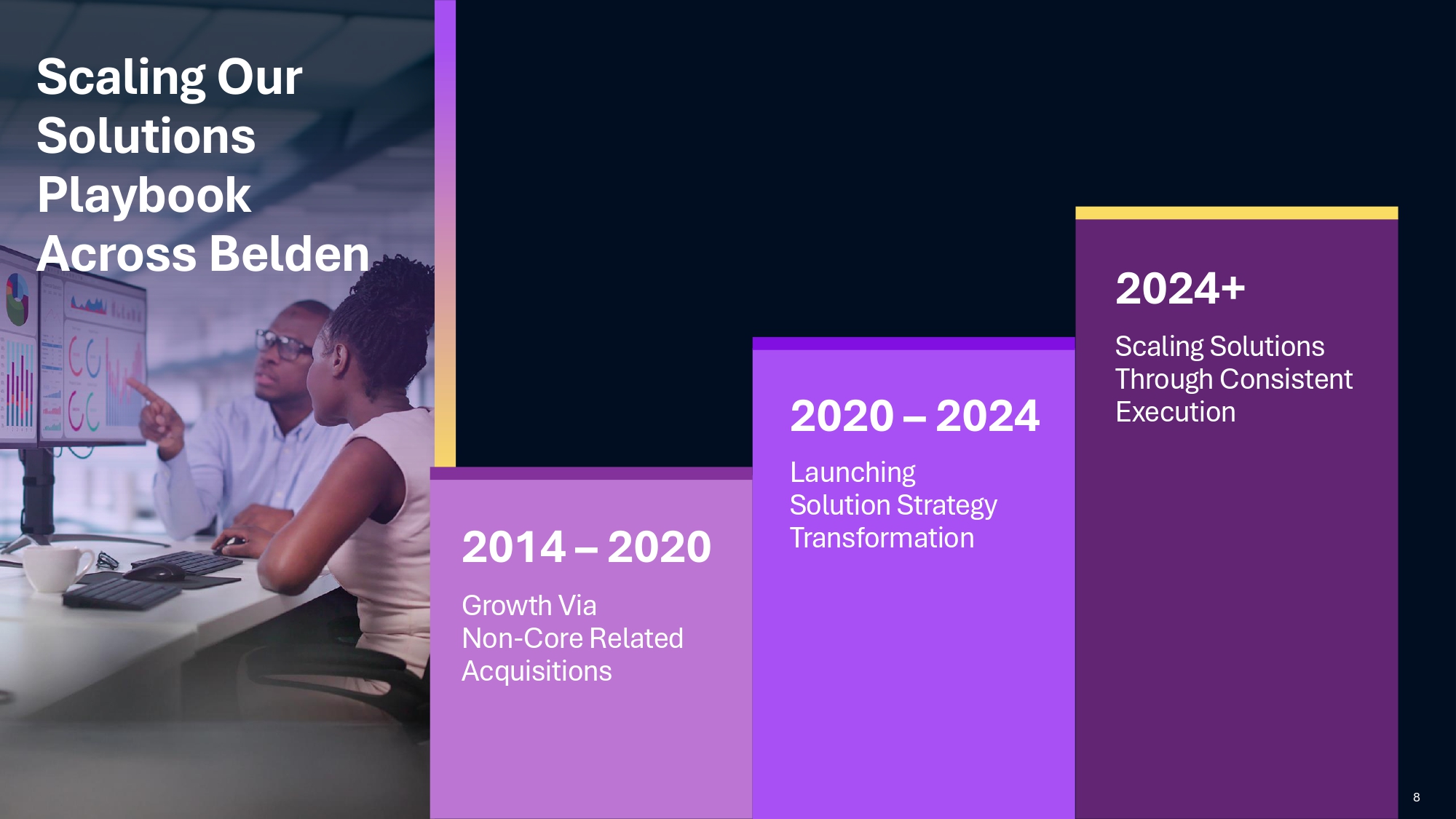 Scaling Our Solutions Playbook Across Belden

2014 – 2020

Growth Via Non-Core Related Acquisitions

2020 – 2024

Launching Solution Strategy Transformation

2024+

Scaling Solutions Through Consistent Execution

8